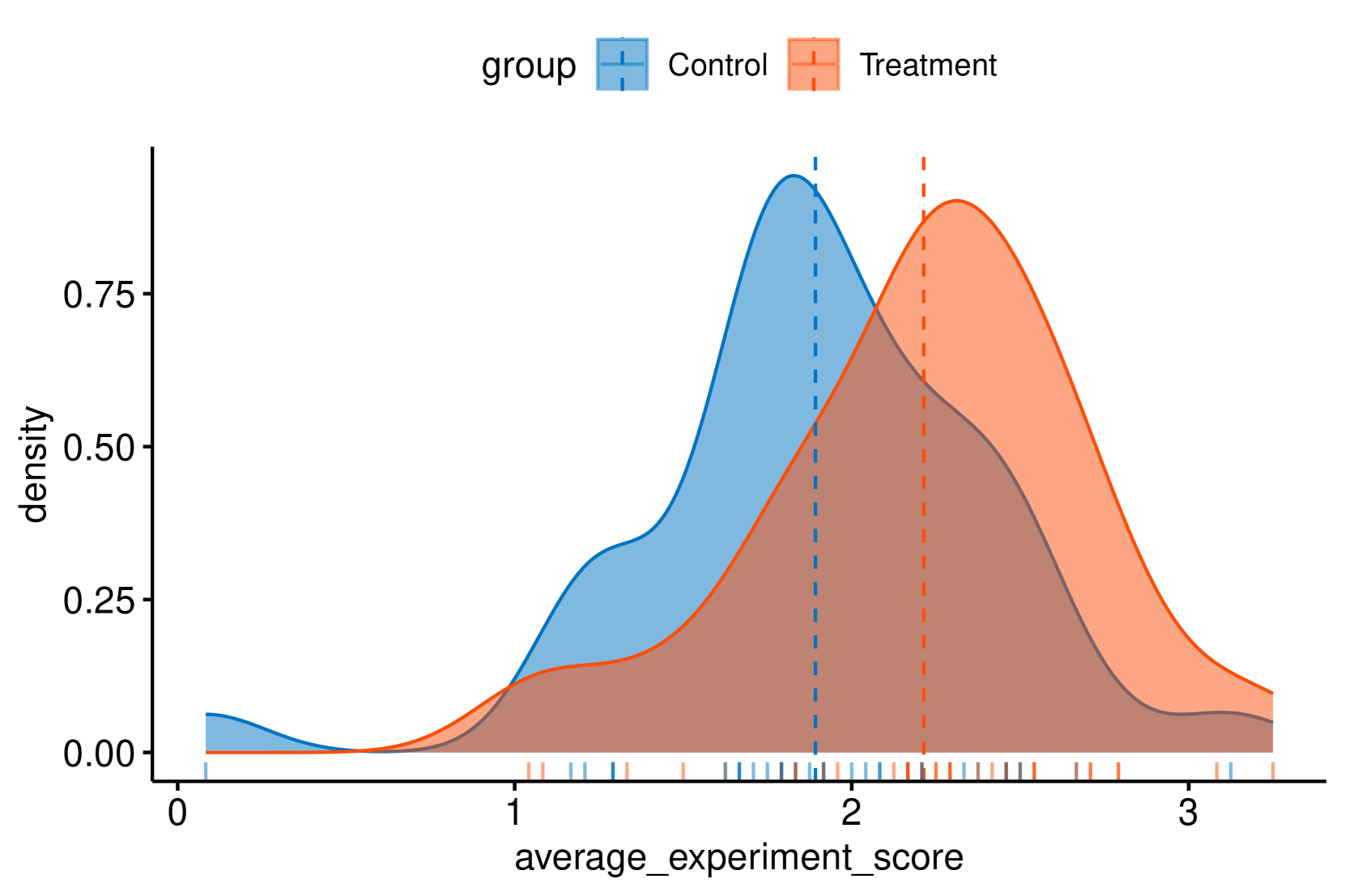 group Control Treatment

density

0.75
0.50
0.25
0.00

0
1
2
3

average_experiment_score